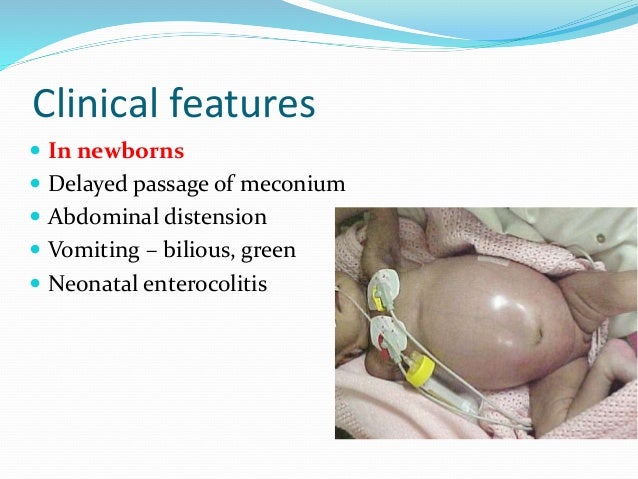 Clinical features

- In newborns
- Delayed passage of meconium
- Abdominal distension
- Vomiting – bilious, green
- Neonatal enterocolitis